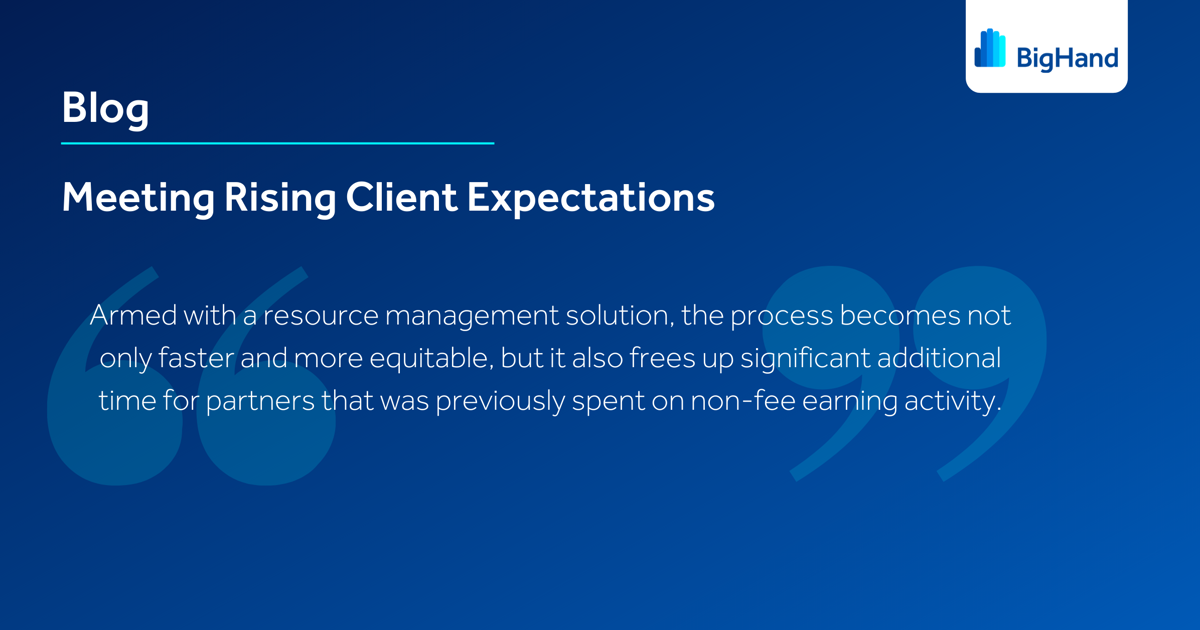 BigHand

Blog

Meeting Rising Client Expectations

Armed with a resource management solution, the process becomes not only faster and more equitable, but it also frees up significant additional time for partners that was previously spent on non-fee earning activity.